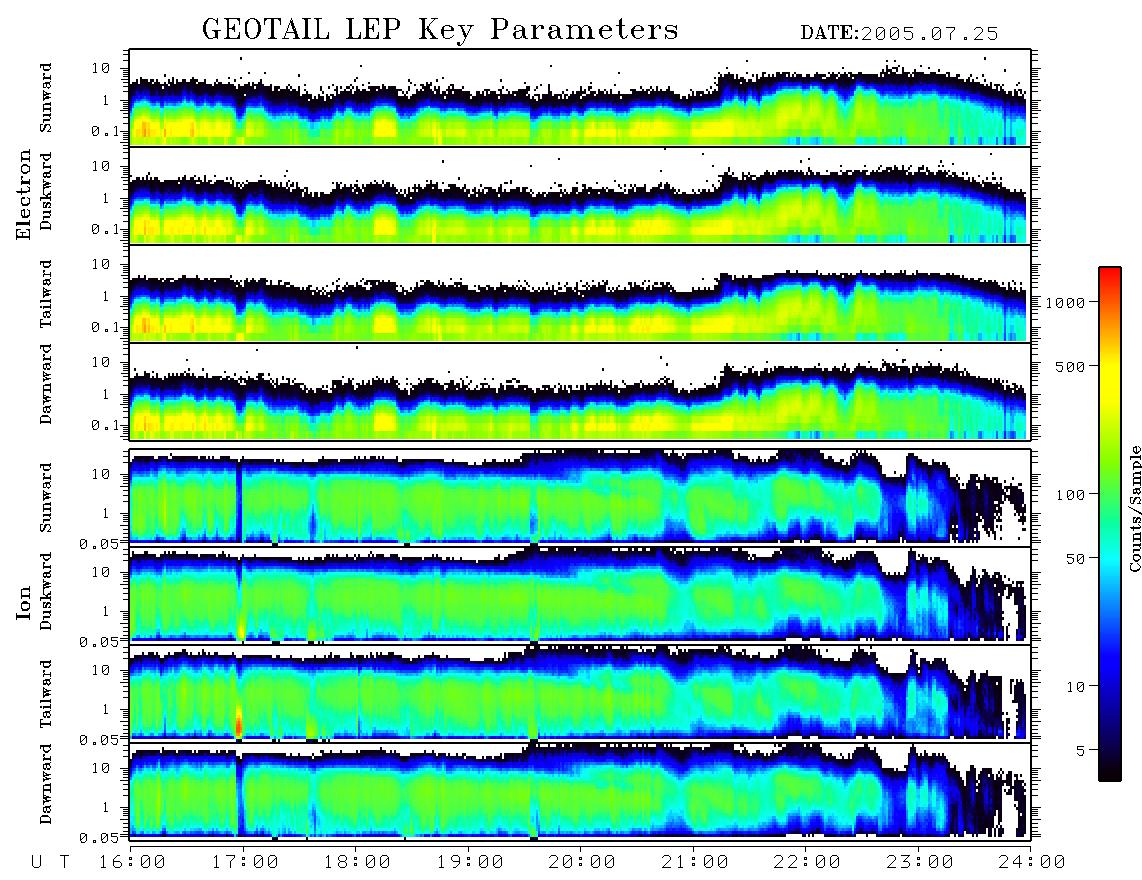 GEOTAIL LEP Key Parameters

DATE:2005.07.25

Electron

Sunward
10
1
0.1

Duskward
10
1
0.1

Tailward
10
1
0.1

Dawnward
10
1
0.1

Ion

Sunward
10
1
0.05

Duskward
10
1
0.05

Tailward
10
1
0.05

Dawnward
10
1
0.05

U T 16:00 17:00 18:00 19:00 20:00 21:00 22:00 23:00 24:00

1000
500
100
50
10
5

Counts/Sample